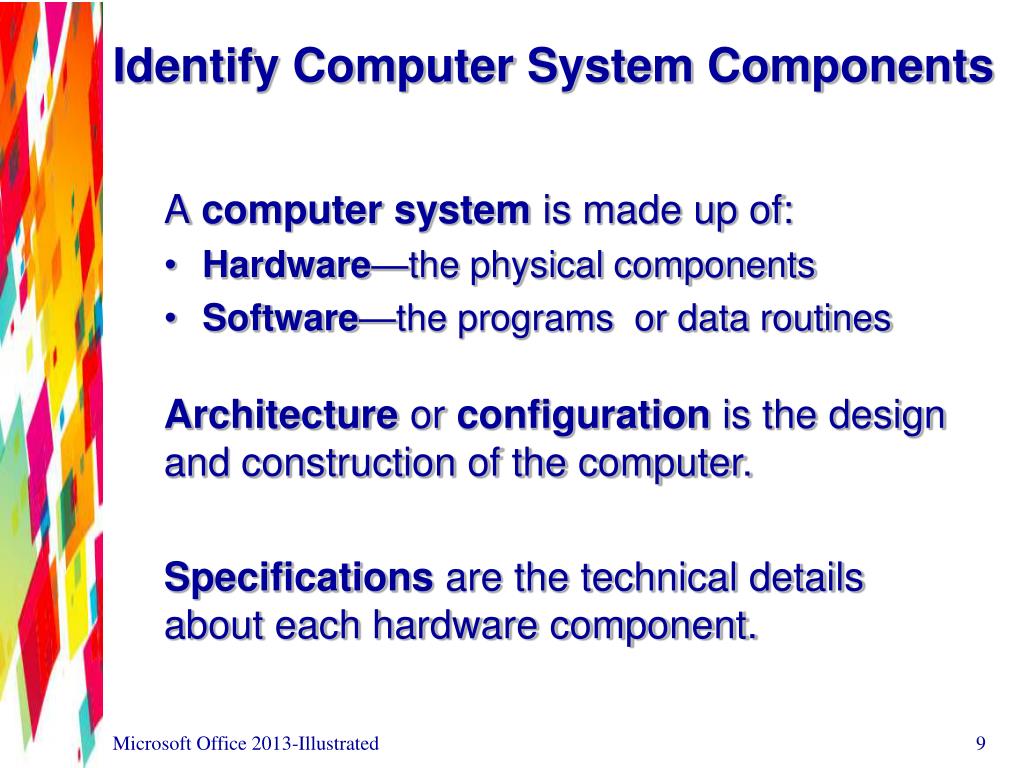 Identify Computer System Components

A computer system is made up of:

• Hardware—the physical components
• Software—the programs  or data routines

Architecture or configuration is the design and construction of the computer.

Specifications are the technical details about each hardware component.

Microsoft Office 2013-Illustrated

9